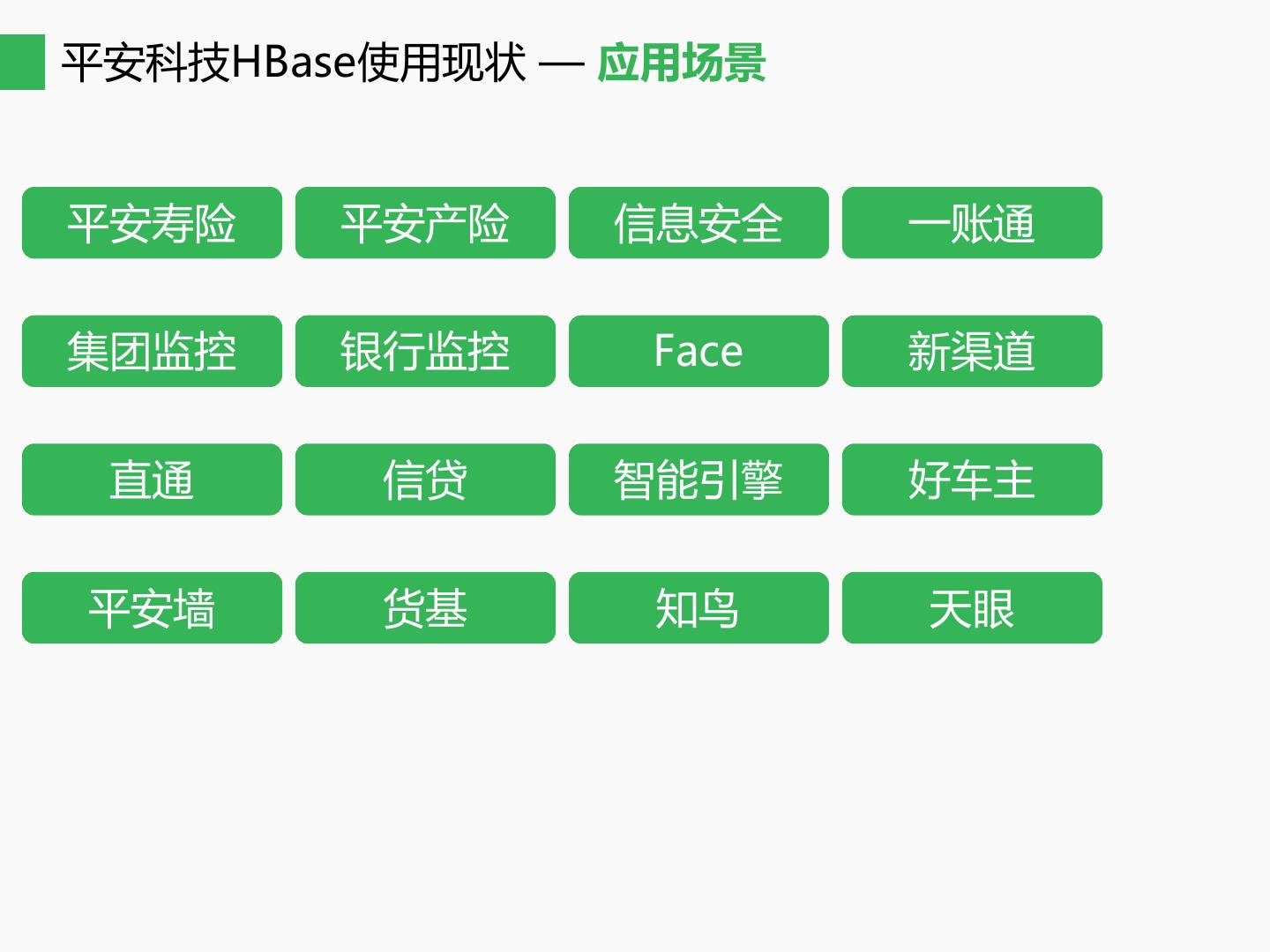 平安科技HBase使用现状 — 应用场景

平安寿险
平安产险
信息安全
一账通

集团监控
银行监控
Face
新渠道

直通
信贷
智能引擎
好车主

平安墙
货基
知鸟
天眼